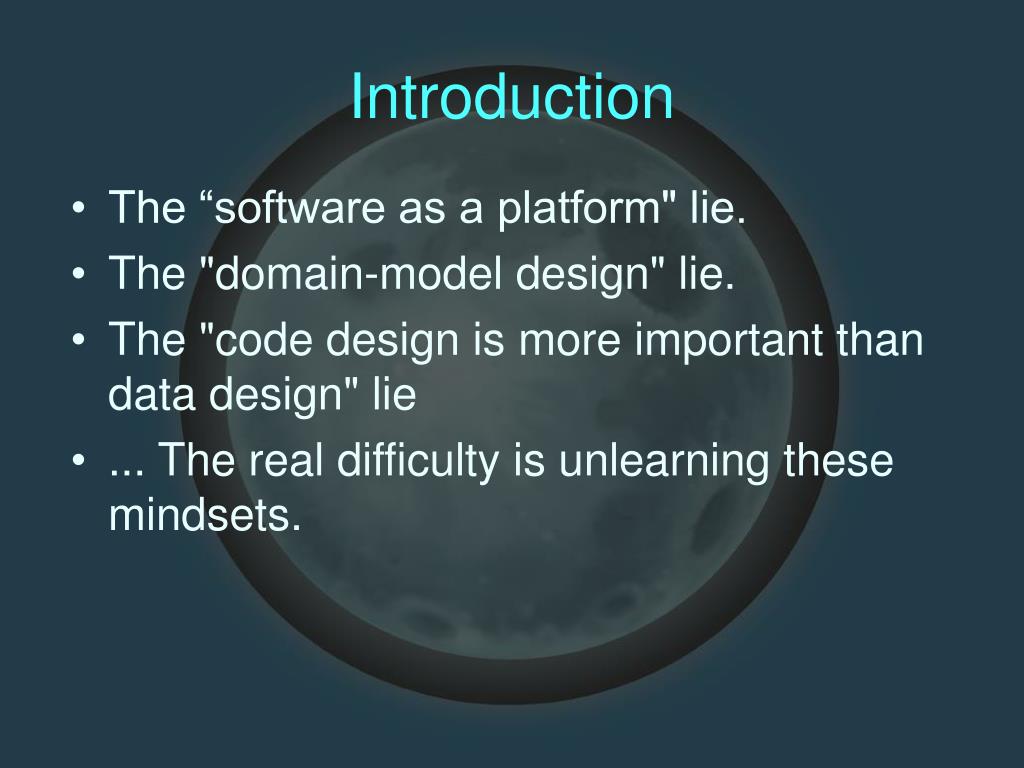 Introduction

• The “software as a platform" lie.
• The "domain-model design" lie.
• The "code design is more important than data design" lie
• ... The real difficulty is unlearning these mindsets.